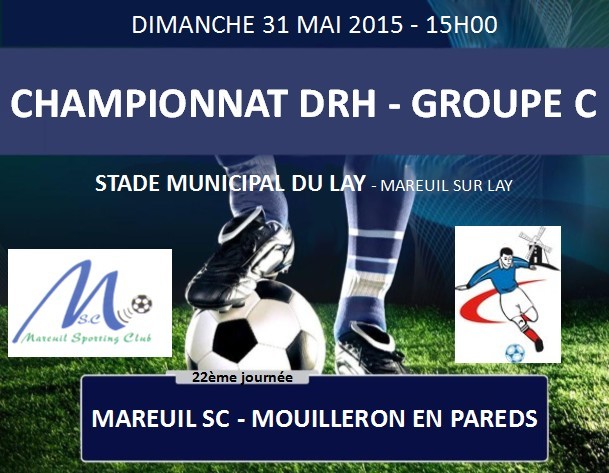 DIMANCHE 31 MAI 2015 - 15H00

CHAMPIONNAT DRH - GROUPE C

STADE MUNICIPAL DU LAY - MAREUIL SUR LAY

M S.C

Mareuil Sporting Club

22ème journée

MAREUIL SC - MOUILLERON EN PAREDS